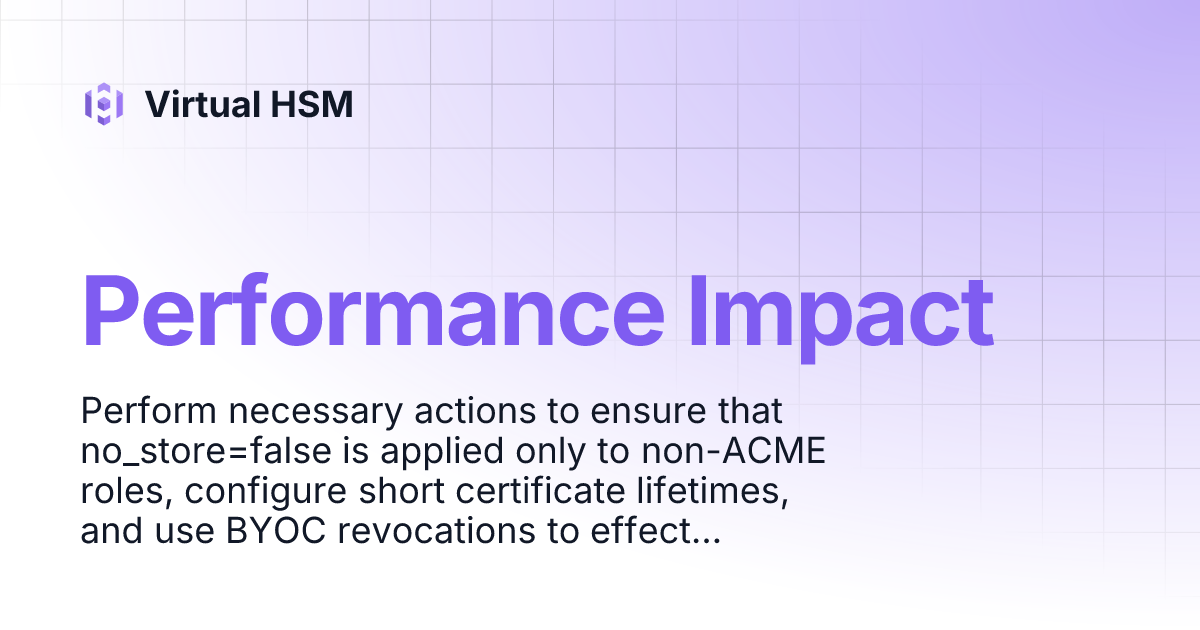 Virtual HSM

Performance Impact

Perform necessary actions to ensure that no_store=false is applied only to non-ACME roles, configure short certificate lifetimes, and use BYOC revocations to effect...